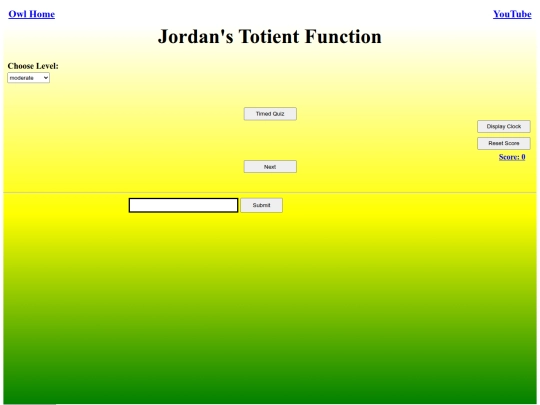 Owl Home

YouTube

Jordan's Totient Function

Choose Level:
moderate

Timed Quiz

Display Clock

Reset Score

Score: 0

Next

Submit